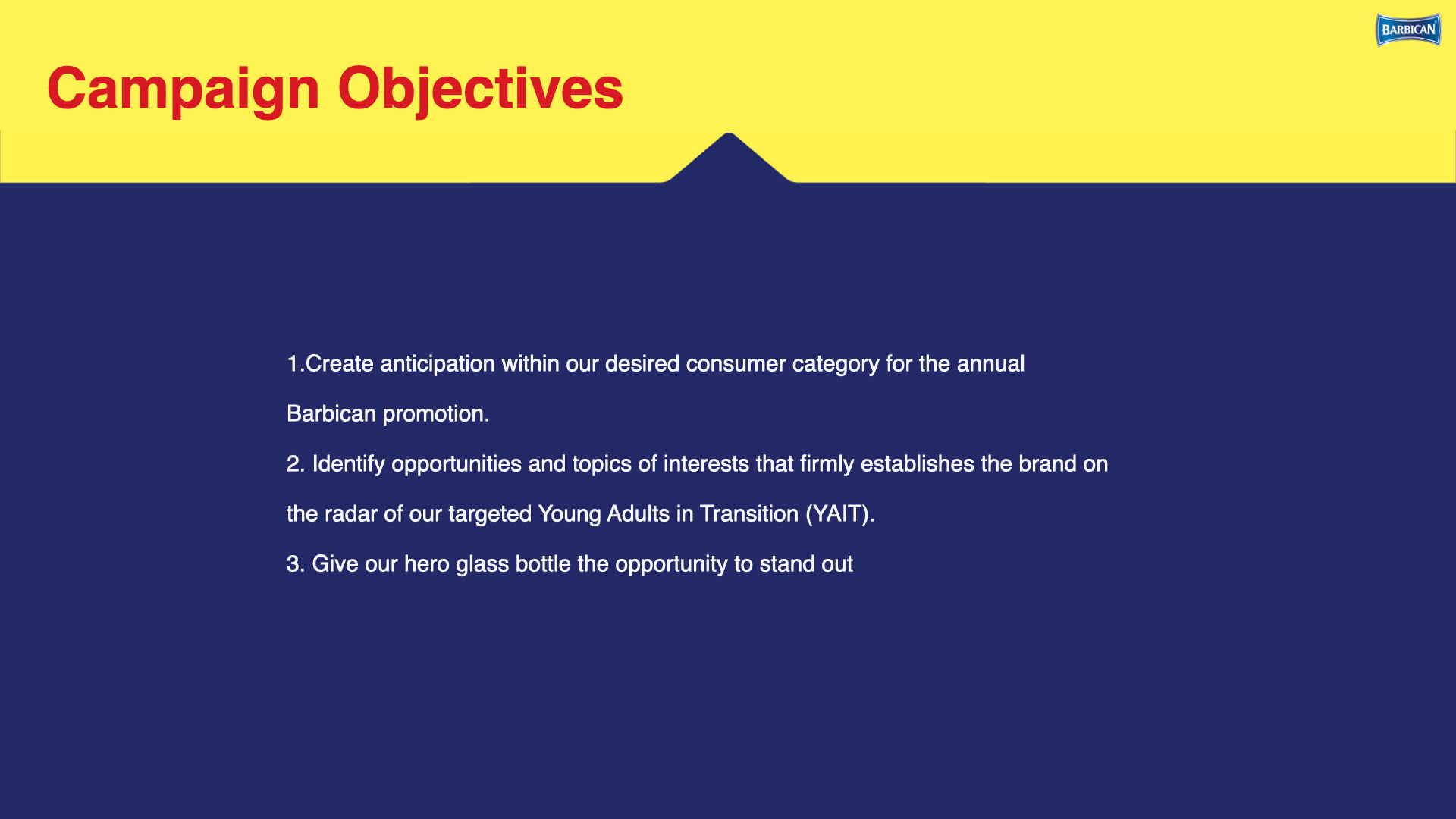 BARBICAN

Campaign Objectives

1.Create anticipation within our desired consumer category for the annual Barbican promotion.

2. Identify opportunities and topics of interests that firmly establishes the brand on the radar of our targeted Young Adults in Transition (YAIT).

3. Give our hero glass bottle the opportunity to stand out